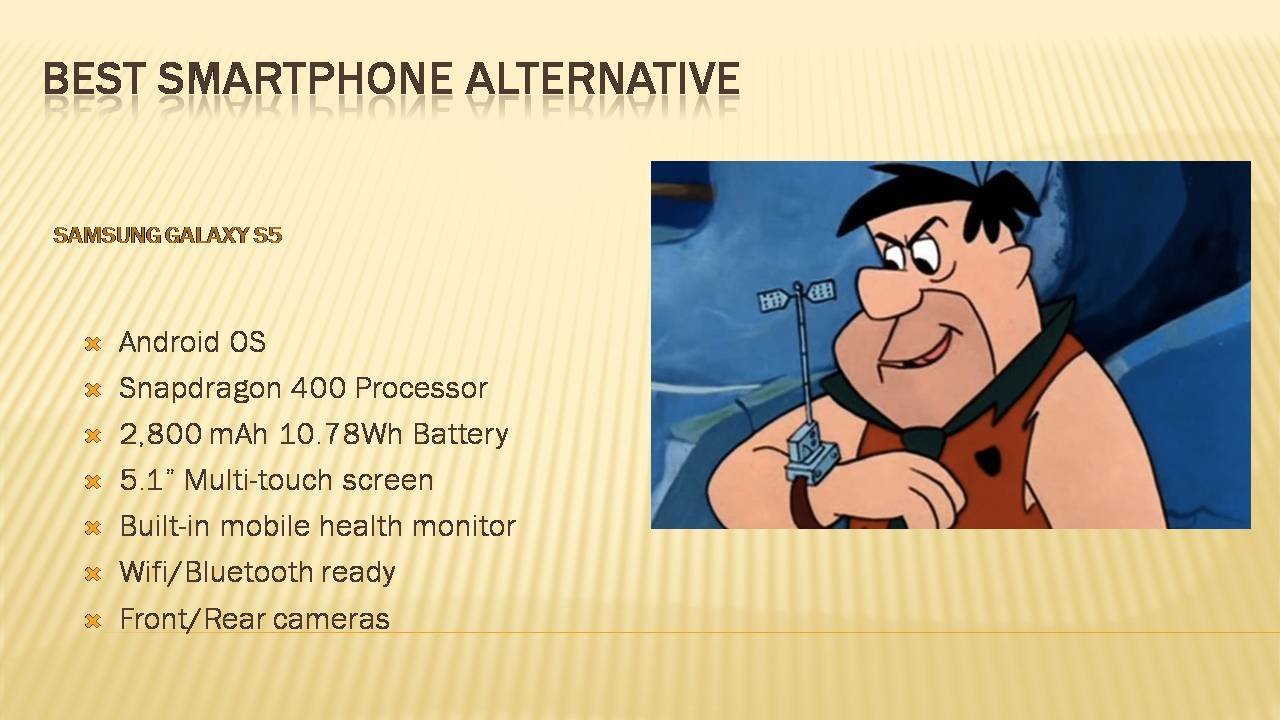 BEST SMARTPHONE ALTERNATIVE

SAMSUNG GALAXY S5

Android OS
Snapdragon 400 Processor
2,800 mAh 10.78Wh Battery
5.1" Multi-touch screen
Built-in mobile health monitor
Wifi/Bluetooth ready
Front/Rear cameras